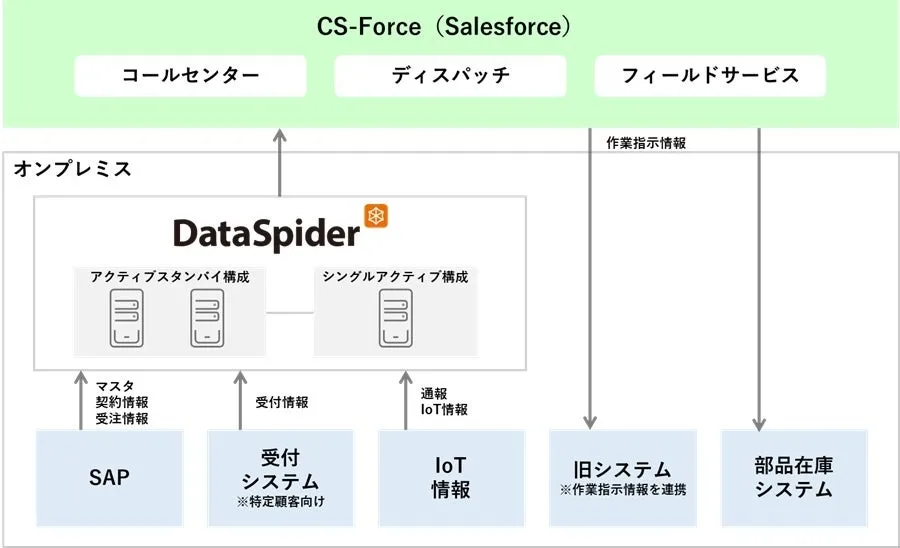 CS-Force（Salesforce）

コールセンター

ディスパッチ

フィールドサービス

作業指示情報

オンプレミス

DataSpider

アクティブスタンバイ構成

シングルアクティブ構成

マスタ
契約情報
受注情報

受付情報

通報
IoT情報

SAP

受付
システム
※特定顧客向け

IoT
情報

旧システム
※作業指示情報を連携

部品在庫
システム